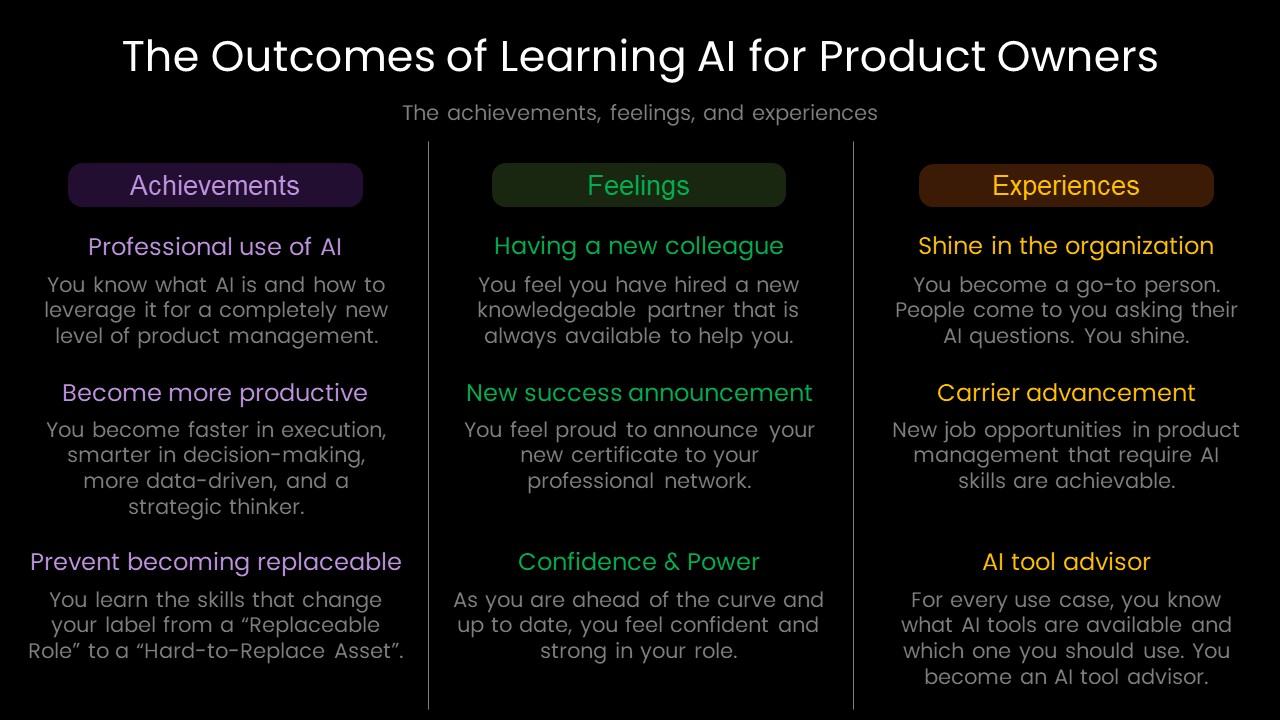 The Outcomes of Learning AI for Product Owners

The achievements, feelings, and experiences

Achievements

Professional use of AI

You know what AI is and how to leverage it for a completely new level of product management.

Become more productive

You become faster in execution, smarter in decision-making, more data-driven, and a strategic thinker.

Prevent becoming replaceable

You learn the skills that change your label from a “Replaceable Role” to a “Hard-to-Replace Asset”.

Feelings

Having a new colleague

You feel you have hired a new knowledgeable partner that is always available to help you.

New success announcement

You feel proud to announce your new certificate to your professional network.

Confidence & Power

As you are ahead of the curve and up to date, you feel confident and strong in your role.

Experiences

Shine in the organization

You become a go-to person. People come to you asking their AI questions. You shine.

Carrier advancement

New job opportunities in product management that require AI skills are achievable.

AI tool advisor

For every use case, you know what AI tools are available and which one you should use. You become an AI tool advisor.